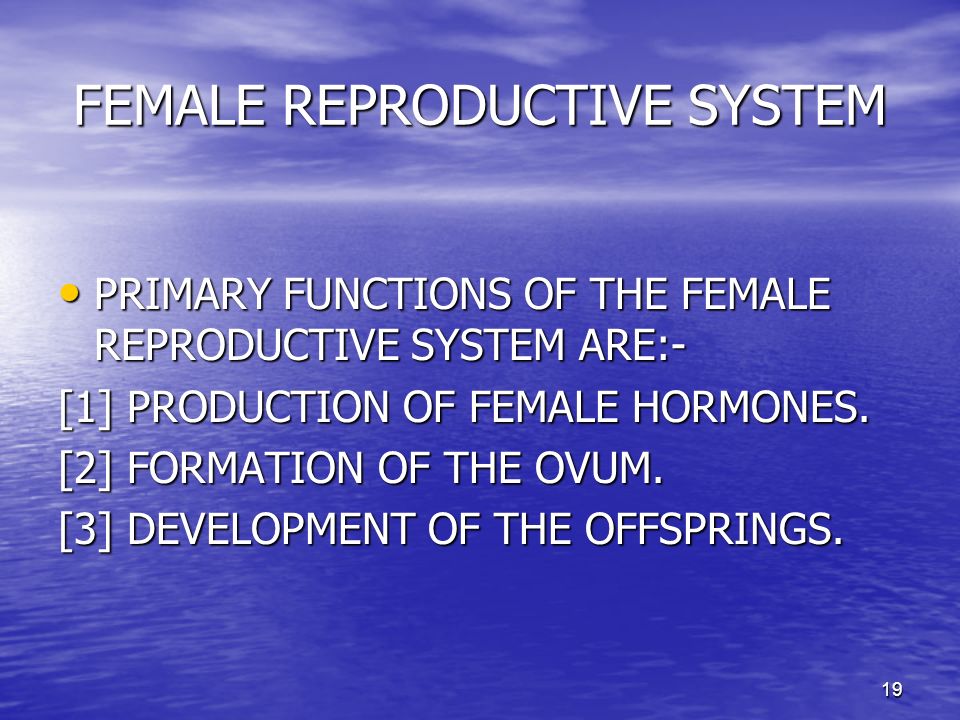 FEMALE REPRODUCTIVE SYSTEM

• PRIMARY FUNCTIONS OF THE FEMALE REPRODUCTIVE SYSTEM ARE:-
[1] PRODUCTION OF FEMALE HORMONES.
[2] FORMATION OF THE OVUM.
[3] DEVELOPMENT OF THE OFFSPRINGS.

19